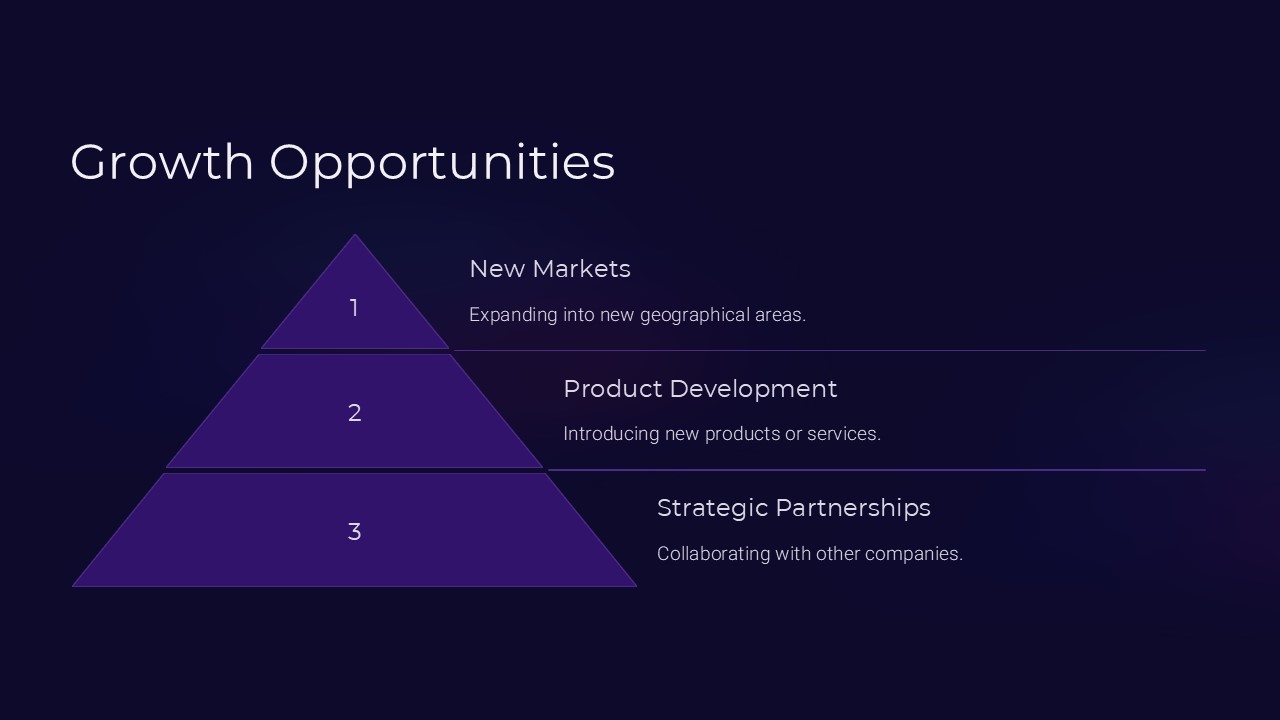 Growth Opportunities

1

New Markets

Expanding into new geographical areas.

2

Product Development

Introducing new products or services.

3

Strategic Partnerships

Collaborating with other companies.